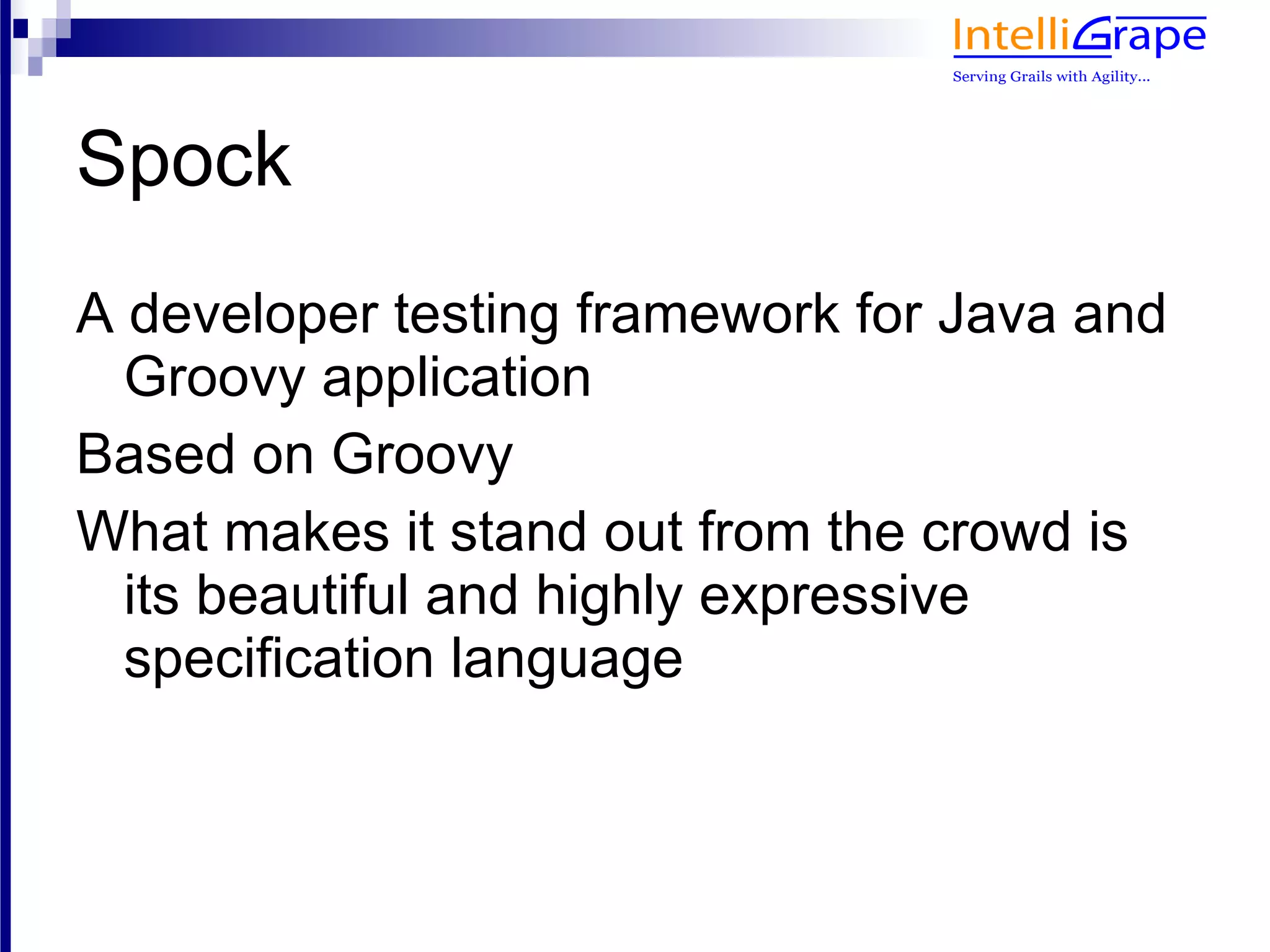 IntelliGrape
Serving Grails with Agility...

Spock

A developer testing framework for Java and Groovy application

Based on Groovy

What makes it stand out from the crowd is its beautiful and highly expressive specification language